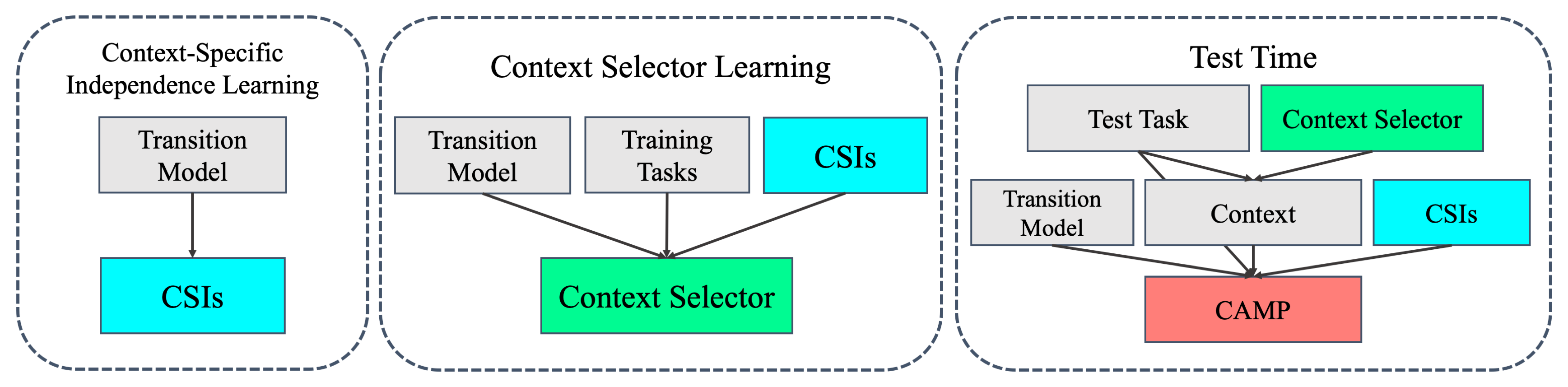 Context-Specific Independence Learning

Transition Model

CSIs

Context Selector Learning

Transition Model

Training Tasks

CSIs

Context Selector

Test Time

Test Task

Context Selector

Transition Model

Context

CSIs

CAMP